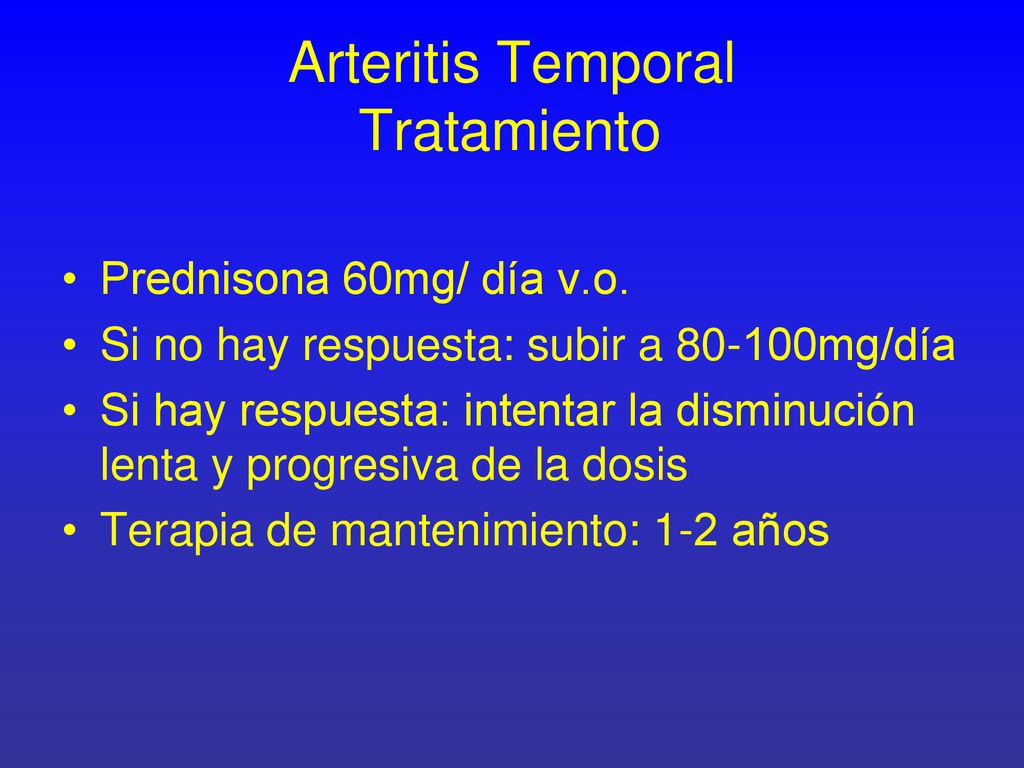 Arteritis Temporal
Tratamiento

• Prednisona 60mg/ día v.o.
• Si no hay respuesta: subir a 80-100mg/día
• Si hay respuesta: intentar la disminución lenta y progresiva de la dosis
• Terapia de mantenimiento: 1-2 años